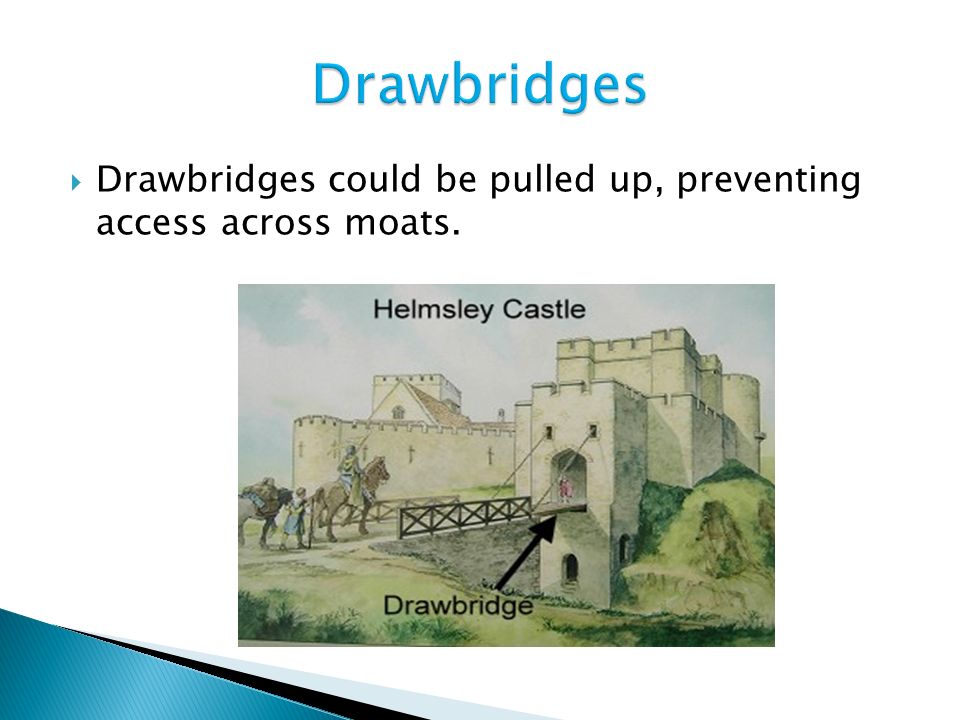 Drawbridges

Drawbridges could be pulled up, preventing access across moats.

Helmsley Castle

Drawbridge